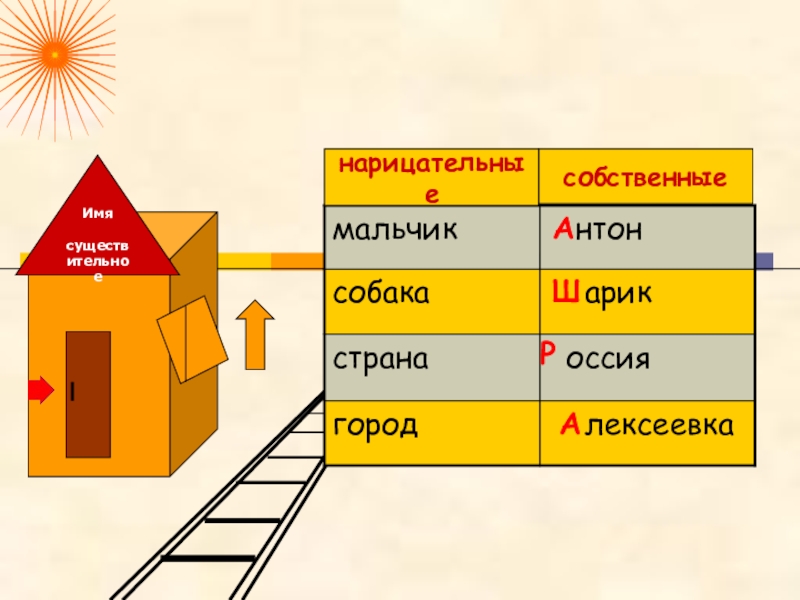 Имя

существительное

| нарицательные | собственные |
|---|---|
| мальчик | Антон |
| собака | Шарик |
| страна | Россия |
| город | Алексеевка |